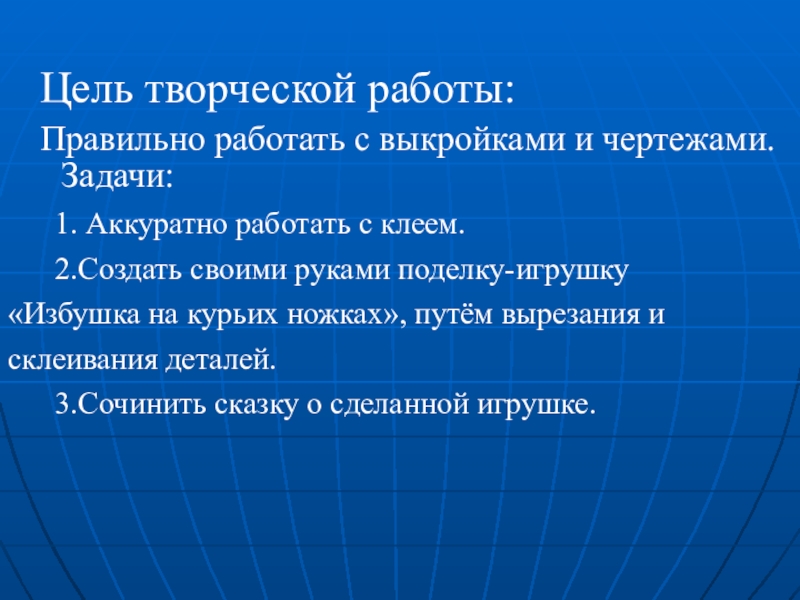 Цель творческой работы:

Правильно работать с выкройками и чертежами.
Задачи:

1. Аккуратно работать с клеем.

2.Создать своими руками поделку-игрушку «Избушка на курьих ножках», путём вырезания и склеивания деталей.

3.Сочинить сказку о сделанной игрушке.